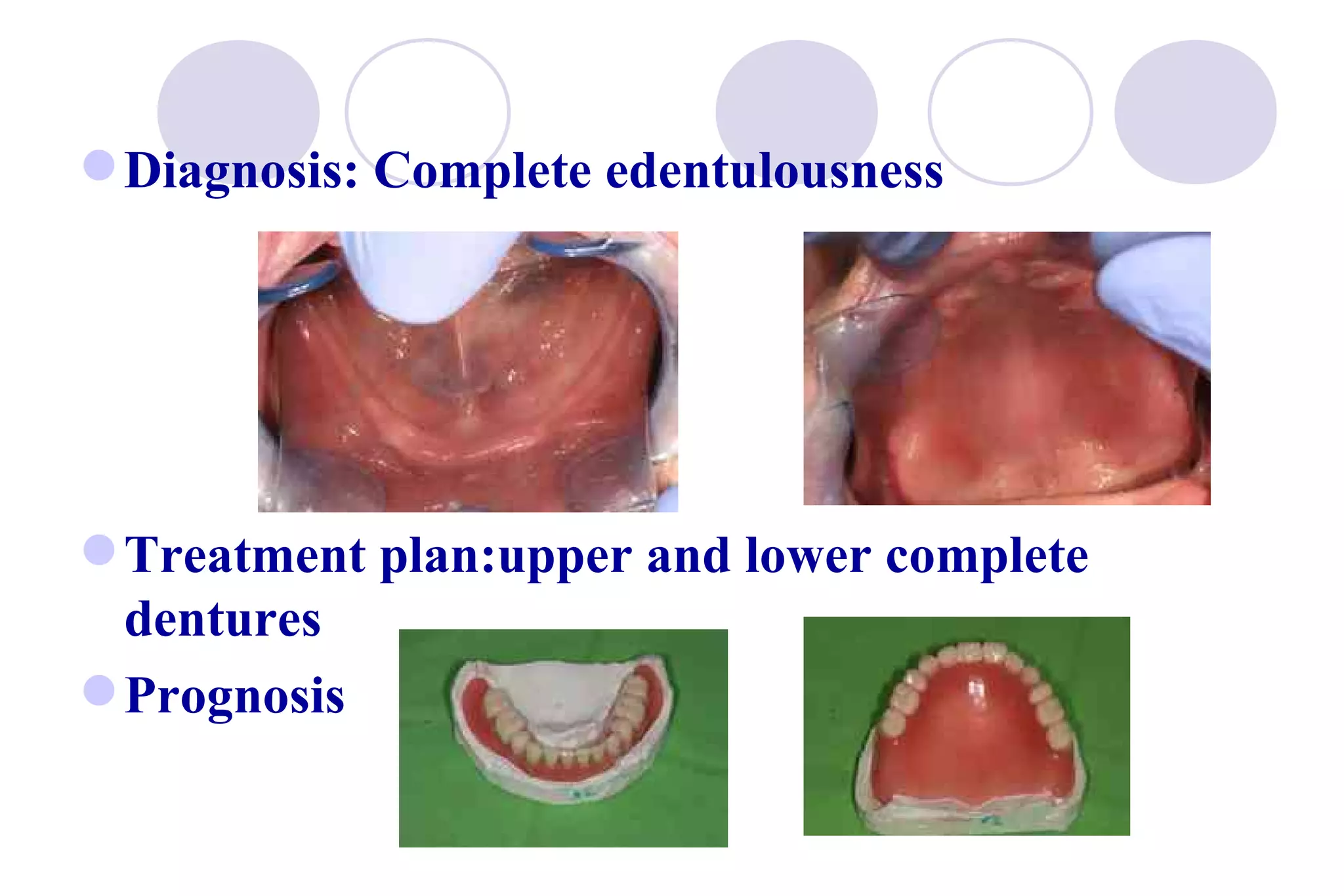 Diagnosis: Complete edentulousness

Treatment plan:upper and lower complete dentures

Prognosis